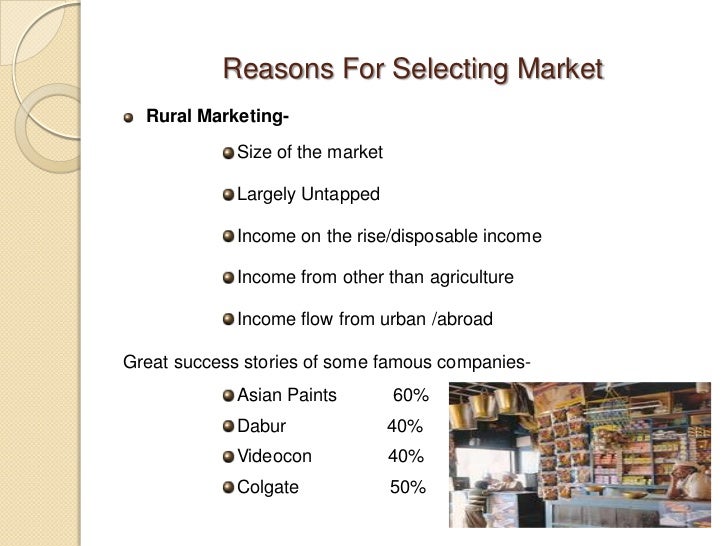 Reasons For Selecting Market

Rural Marketing-

Size of the market

Largely Untapped

Income on the rise/disposable income

Income from other than agriculture

Income flow from urban /abroad

Great success stories of some famous companies-

Asian Paints 60%
Dabur 40%
Videocon 40%
Colgate 50%